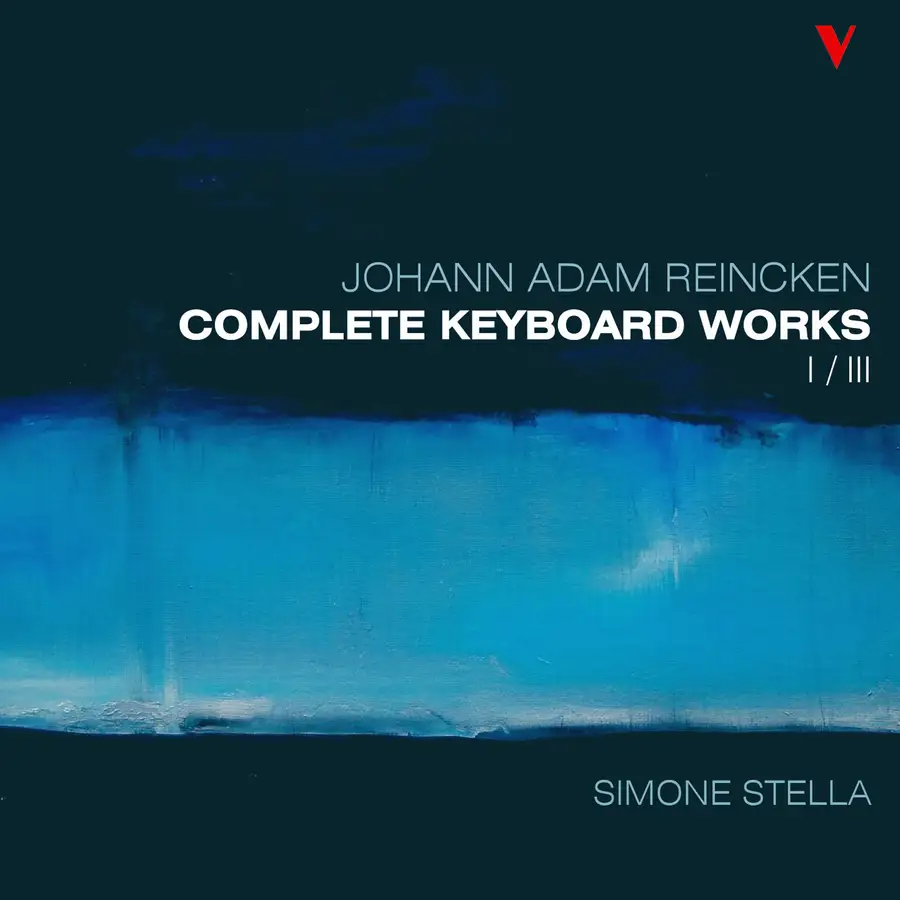 V

JOHANN ADAM REINCKEN
COMPLETE KEYBOARD WORKS
I / III

SIMONE STELLA